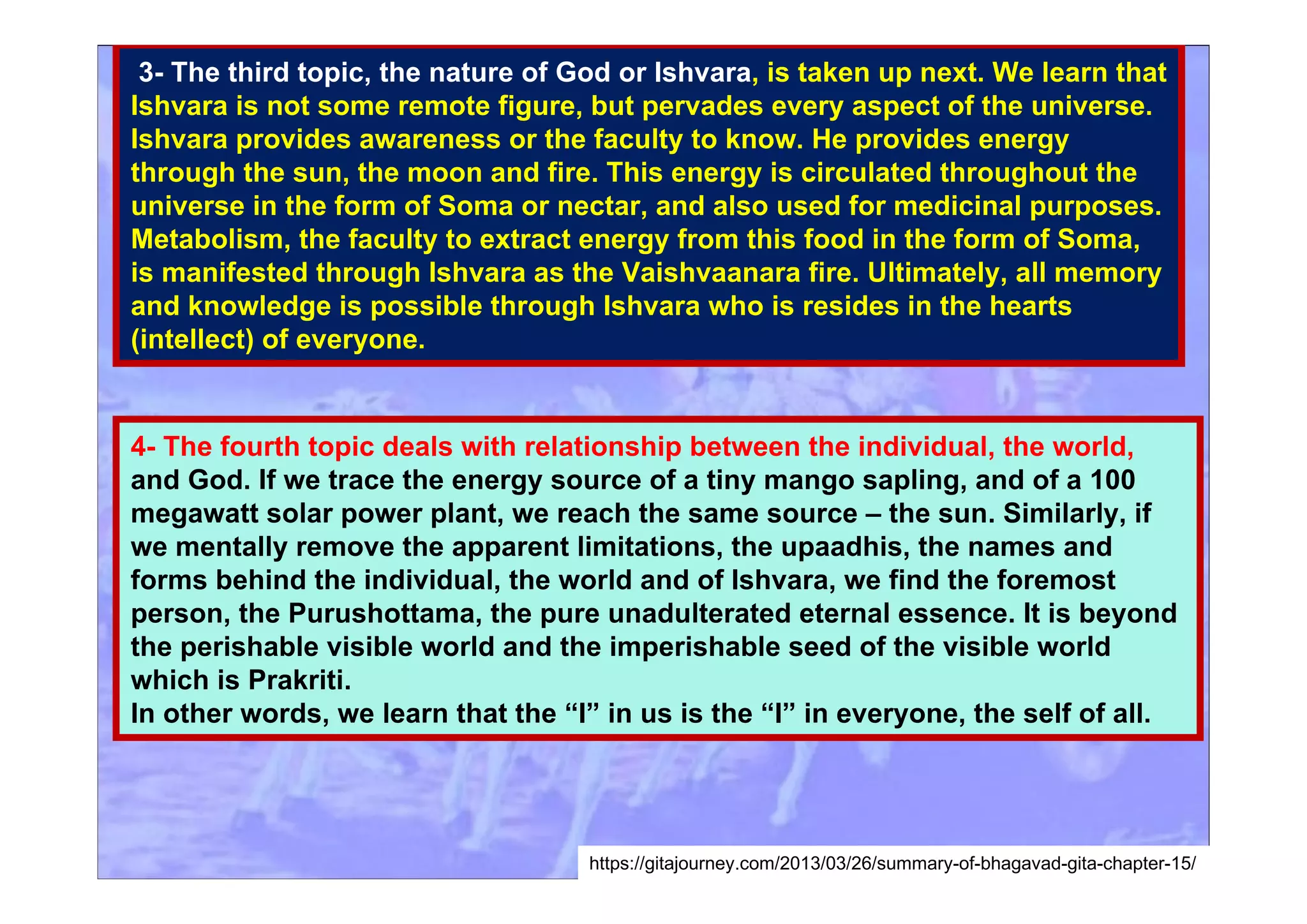 3- The third topic, the nature of God or Ishvara, is taken up next. We learn that Ishvara is not some remote figure, but pervades every aspect of the universe. Ishvara provides awareness or the faculty to know. He provides energy through the sun, the moon and fire. This energy is circulated throughout the universe in the form of Soma or nectar, and also used for medicinal purposes. Metabolism, the faculty to extract energy from this food in the form of Soma, is manifested through Ishvara as the Vaishvaanara fire. Ultimately, all memory and knowledge is possible through Ishvara who is resides in the hearts (intellect) of everyone.

4- The fourth topic deals with relationship between the individual, the world, and God. If we trace the energy source of a tiny mango sapling, and of a 100 megawatt solar power plant, we reach the same source – the sun. Similarly, if we mentally remove the apparent limitations, the upaadhis, the names and forms behind the individual, the world and of Ishvara, we find the foremost person, the Purushottama, the pure unadulterated eternal essence. It is beyond the perishable visible world and the imperishable seed of the visible world which is Prakriti.
In other words, we learn that the “I” in us is the “I” in everyone, the self of all.

https://gitajourney.com/2013/03/26/summary-of-bhagavad-gita-chapter-15/